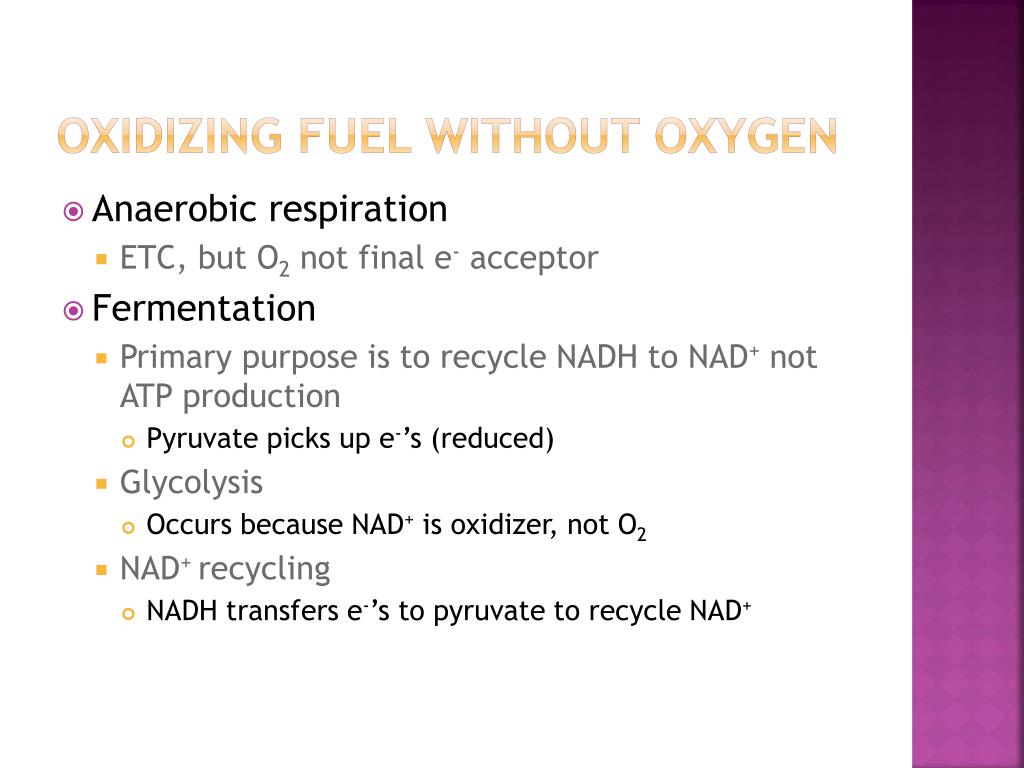 OXIDIZING FUEL WITHOUT OXYGEN

Anaerobic respiration
ETC, but $O_2$ not final $e^-$ acceptor

Fermentation
Primary purpose is to recycle NADH to $NAD^+$ not ATP production
Pyruvate picks up $e^-$'s (reduced)
Glycolysis
Occurs because $NAD^+$ is oxidizer, not $O_2$
$NAD^+$ recycling
NADH transfers $e^-$'s to pyruvate to recycle $NAD^+$